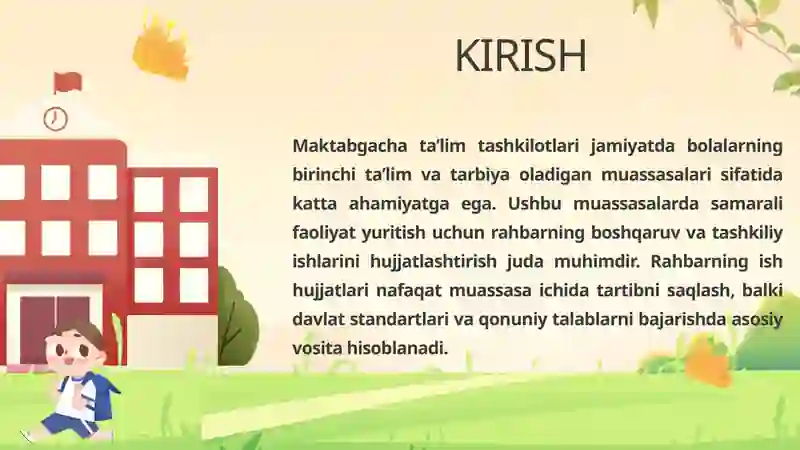 KIRISH

Maktabgacha ta’lim tashkilotlari jamiyatda bolalarning birinchi ta’lim va tarbiya oladigan muassasalari sifatida katta ahamiyatga ega. Ushbu muassasalarda samarali faoliyat yuritish uchun rahbarning boshqaruv va tashkiliy ishlarini hujjatlashtirish juda muhimdir. Rahbarning ish hujjatlari nafaqat muassasa ichida tartibni saqlash, balki davlat standartlari va qonuniy talablarni bajarishda asosiy vosita hisoblanadi.